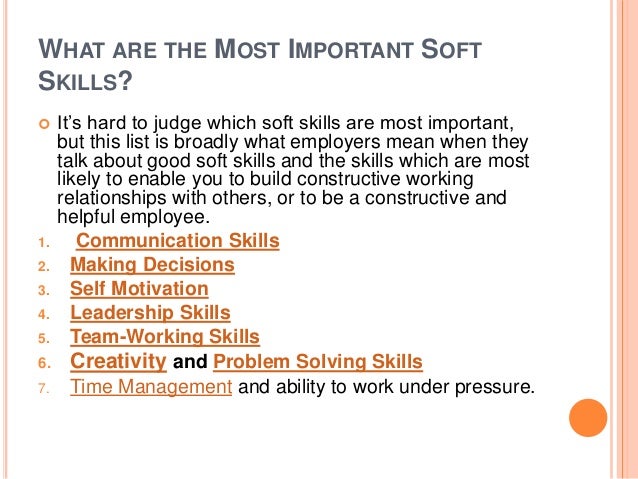 WHAT ARE THE MOST IMPORTANT SOFT SKILLS?

It's hard to judge which soft skills are most important, but this list is broadly what employers mean when they talk about good soft skills and the skills which are most likely to enable you to build constructive working relationships with others, or to be a constructive and helpful employee.

1. Communication Skills
2. Making Decisions
3. Self Motivation
4. Leadership Skills
5. Team-Working Skills
6. Creativity and Problem Solving Skills
7. Time Management and ability to work under pressure.